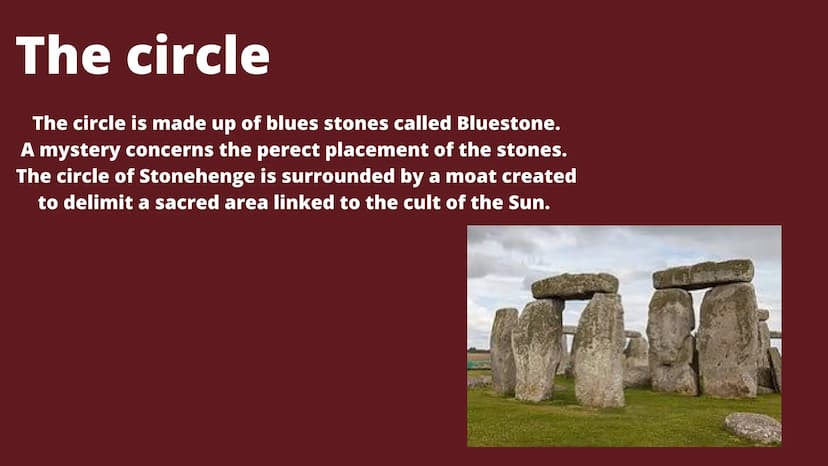 The circle

The circle is made up of blues stones called Bluestone.
A mystery concerns the perect placement of the stones.
The circle of Stonehenge is surrounded by a moat created to delimit a sacred area linked to the cult of the Sun.